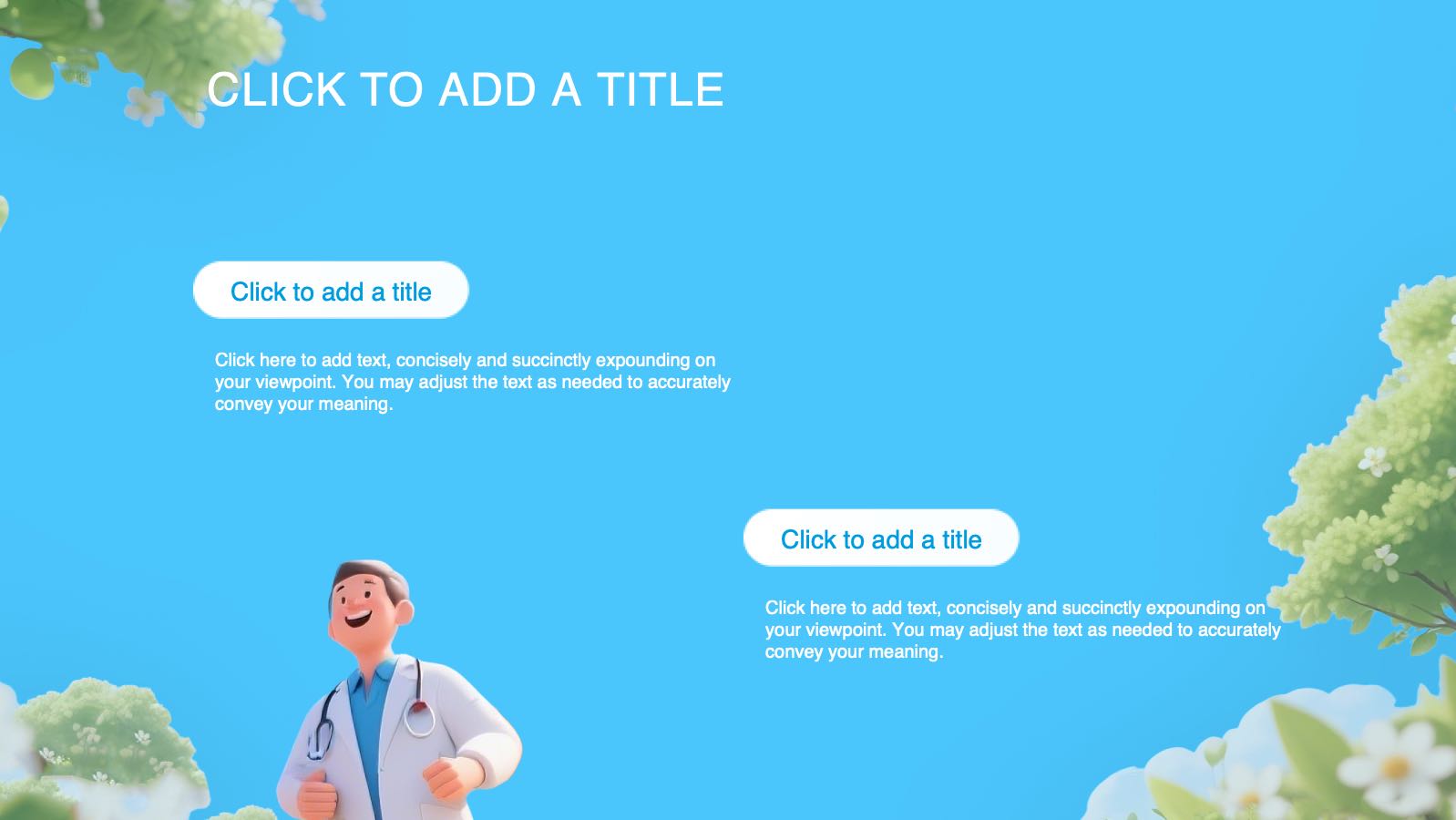 CLICK TO ADD A TITLE

Click to add a title

Click here to add text, concisely and succinctly expounding on your viewpoint. You may adjust the text as needed to accurately convey your meaning.

Click to add a title

Click here to add text, concisely and succinctly expounding on your viewpoint. You may adjust the text as needed to accurately convey your meaning.